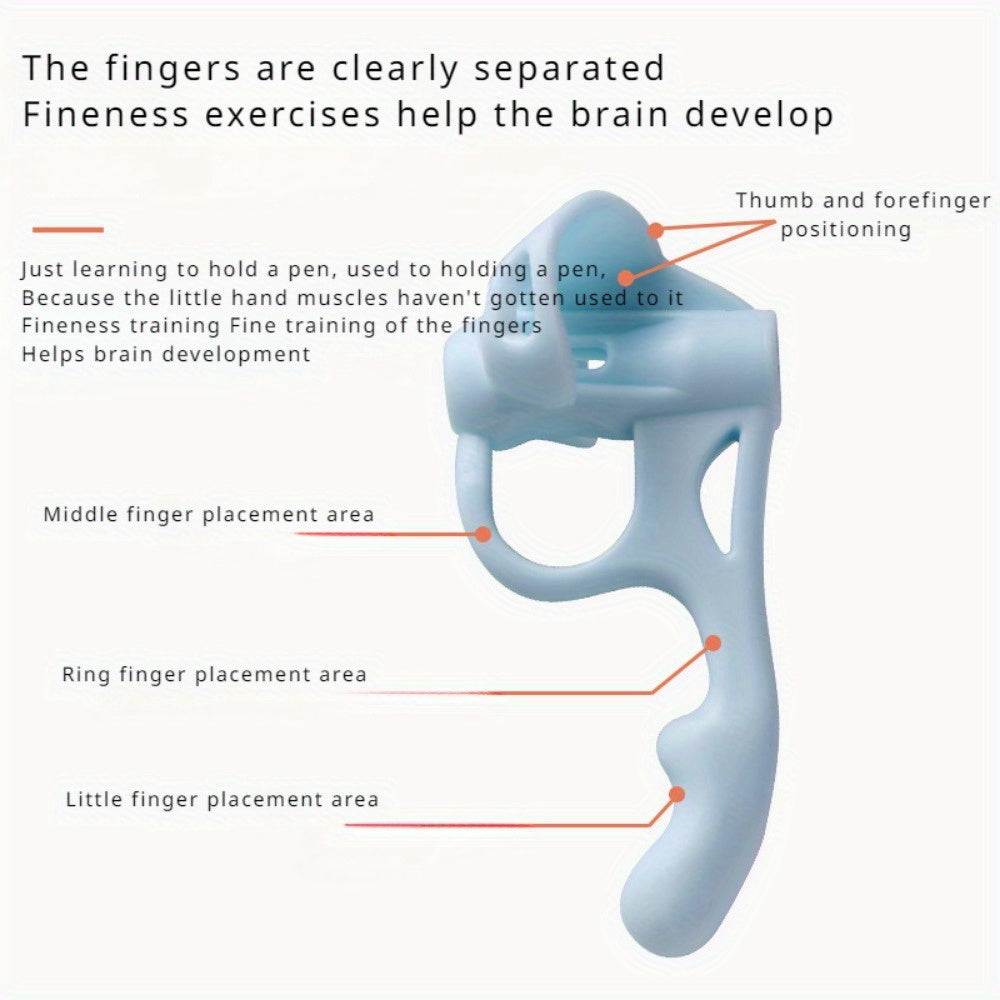 The fingers are clearly separated
Fineness exercises help the brain develop

Thumb and forefinger positioning

Just learning to hold a pen, used to holding a pen,
Because the little hand muscles haven't gotten used to it
Fineness training Fine training of the fingers
Helps brain development

Middle finger placement area

Ring finger placement area

Little finger placement area